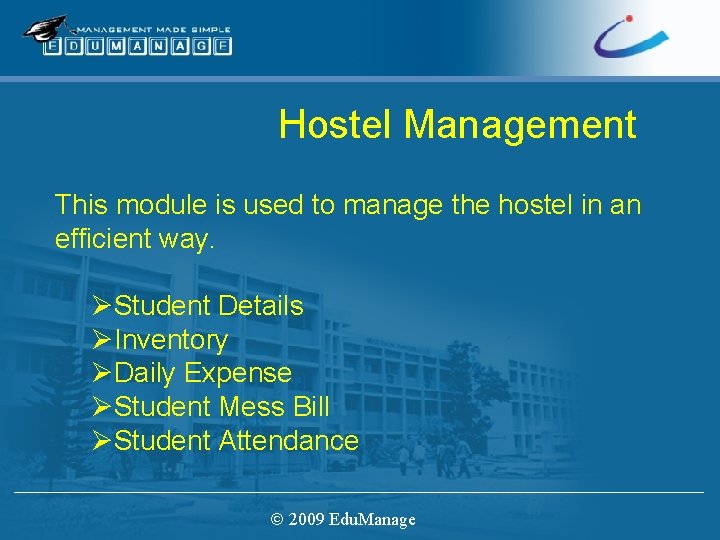 MANAGEMENT MADE SIMPLE
EDUMANAGE

Hostel Management

This module is used to manage the hostel in an efficient way.

➢Student Details
➢Inventory
➢Daily Expense
➢Student Mess Bill
➢Student Attendance

© 2009 EduManage